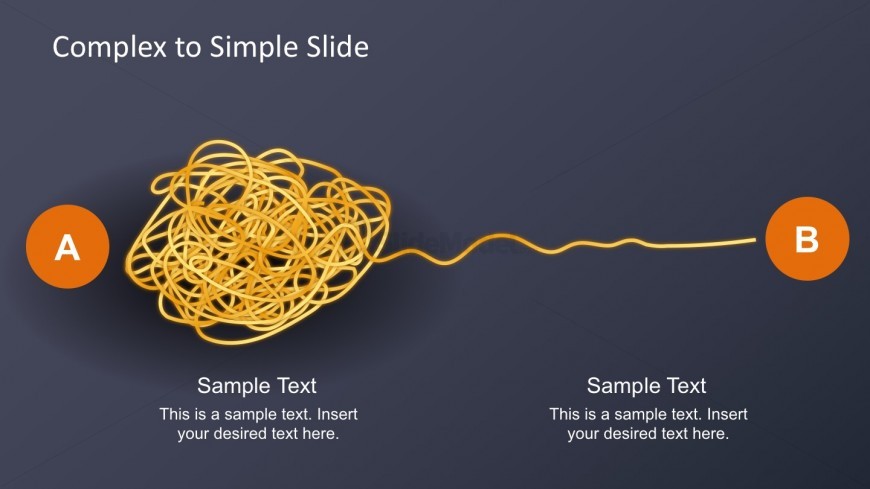 Complex to Simple Slide

A

B

Sample Text

This is a sample text. Insert your desired text here.

Sample Text

This is a sample text. Insert your desired text here.